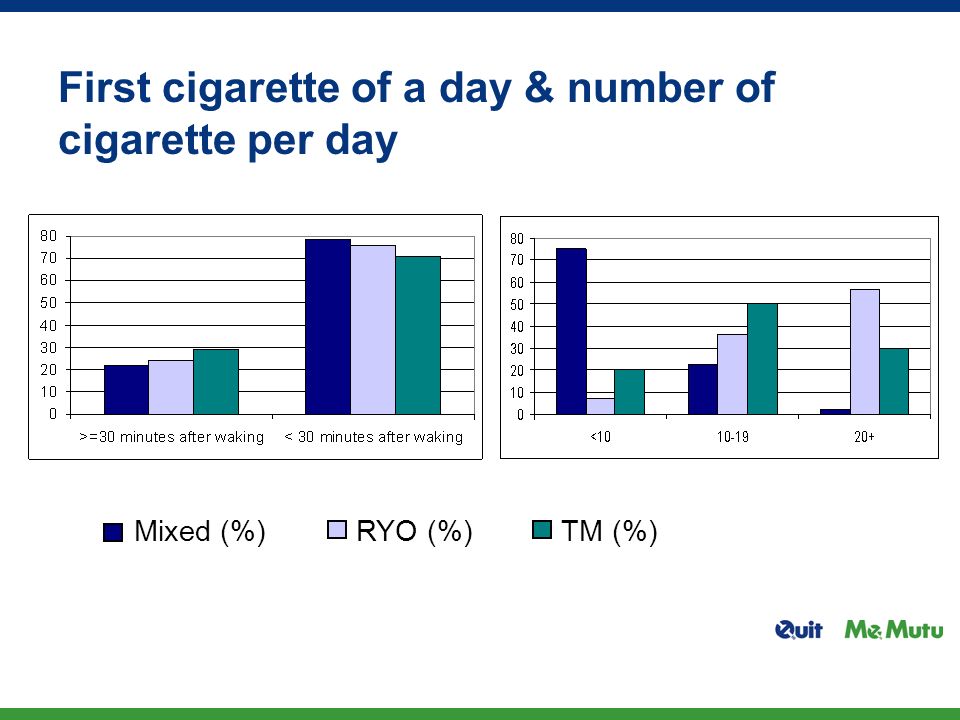 First cigarette of a day & number of cigarette per day

80
70
60
50
40
30
20
10
0
>=30 minutes after waking
< 30 minutes after waking

80
70
60
50
40
30
20
10
0
<10
10-19
20+

Mixed (%)
RYO (%)
TM (%)

Quit
Me Mutu